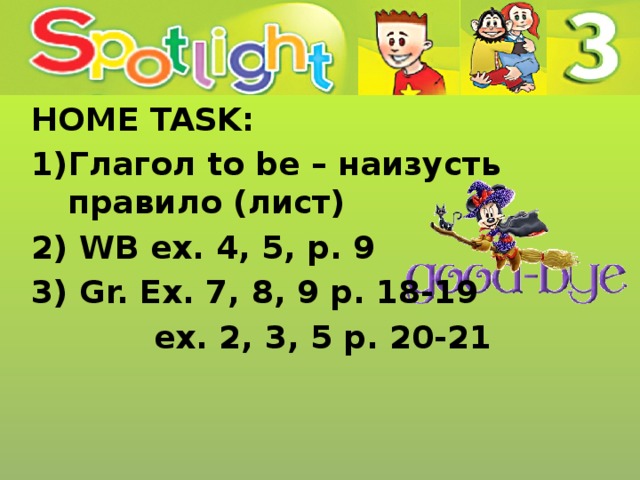 Spotlight 3

HOME TASK:

1)Глагол to be – наизусть правило (лист)

2) WB ex. 4, 5, p. 9

3) Gr. Ex. 7, 8, 9 p. 18-19

ex. 2, 3, 5 p. 20-21

good-bye